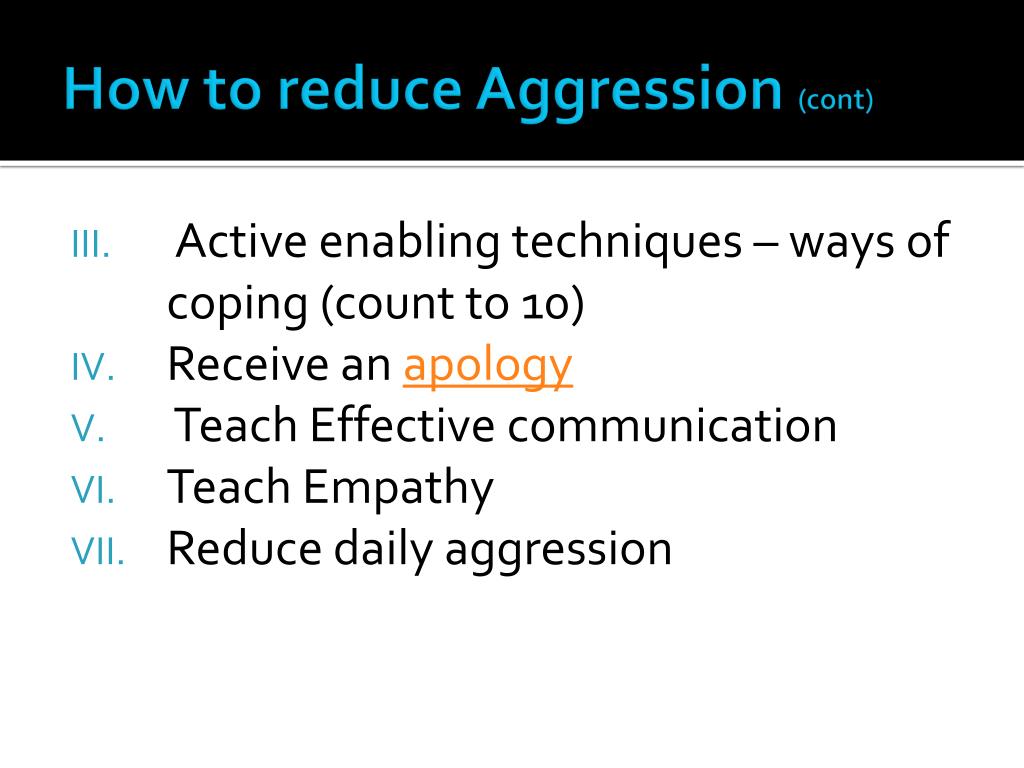 How to reduce Aggression (cont)

III. Active enabling techniques – ways of coping (count to 10)
IV. Receive an apology
V. Teach Effective communication
VI. Teach Empathy
VII. Reduce daily aggression